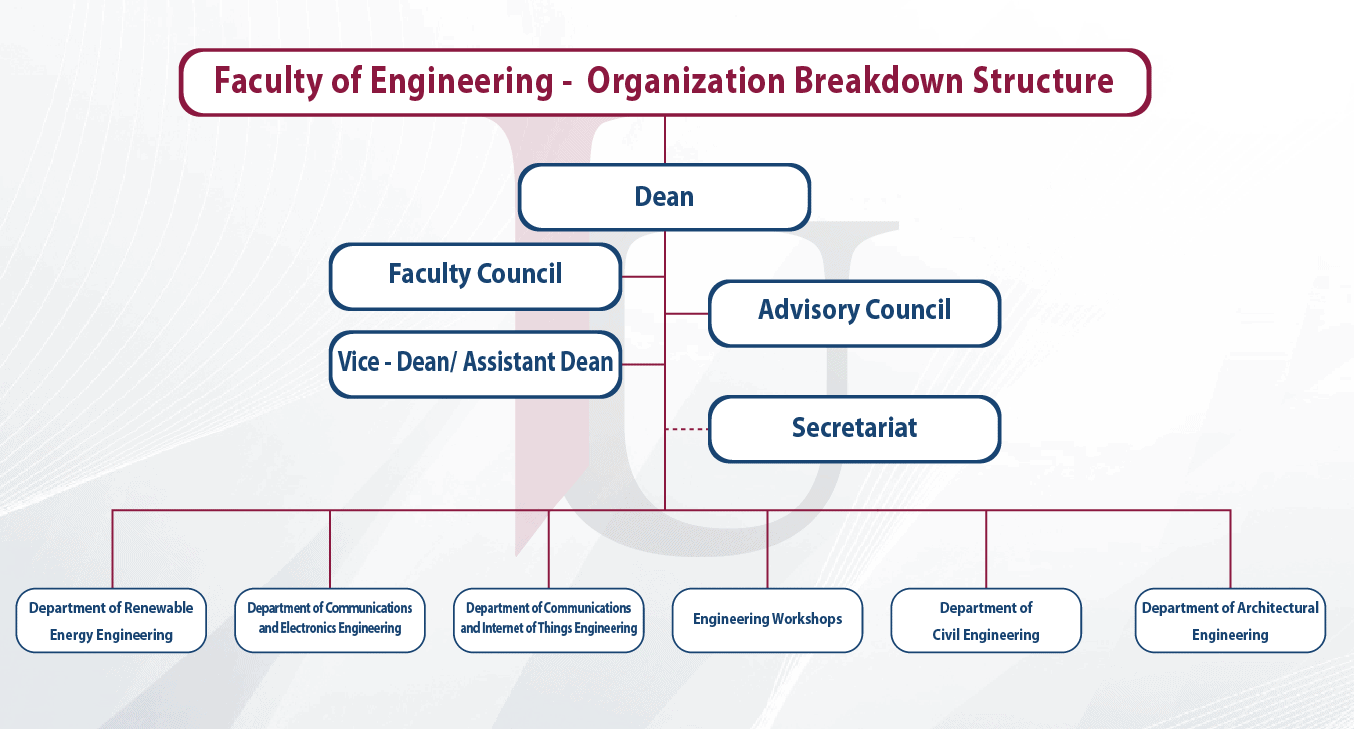 Faculty of Engineering - Organization Breakdown Structure

Dean

Faculty Council

Advisory Council

Vice - Dean/ Assistant Dean

Secretariat

Department of Renewable Energy Engineering

Department of Communications and Electronics Engineering

Department of Communications and Internet of Things Engineering

Engineering Workshops

Department of Civil Engineering

Department of Architectural Engineering